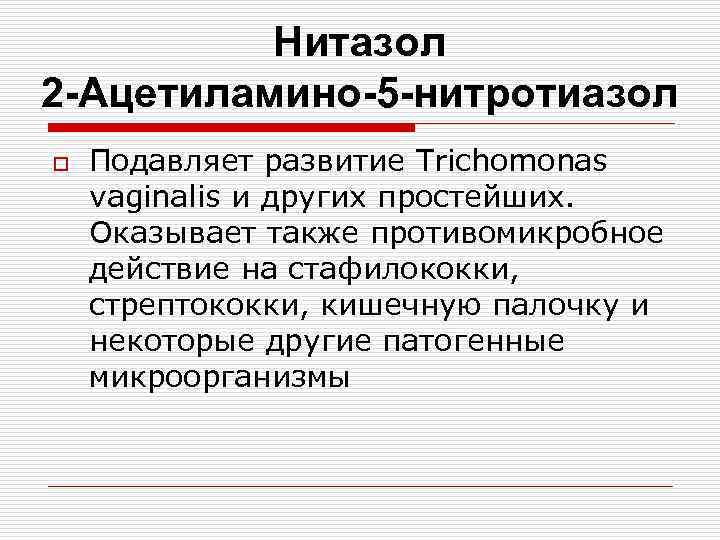 Нитазол
2-Ацетиламино-5-нитротиазол

Подавляет развитие Trichomonas vaginalis и других простейших. Оказывает также противомикробное действие на стафилококки, стрептококки, кишечную палочку и некоторые другие патогенные микроорганизмы